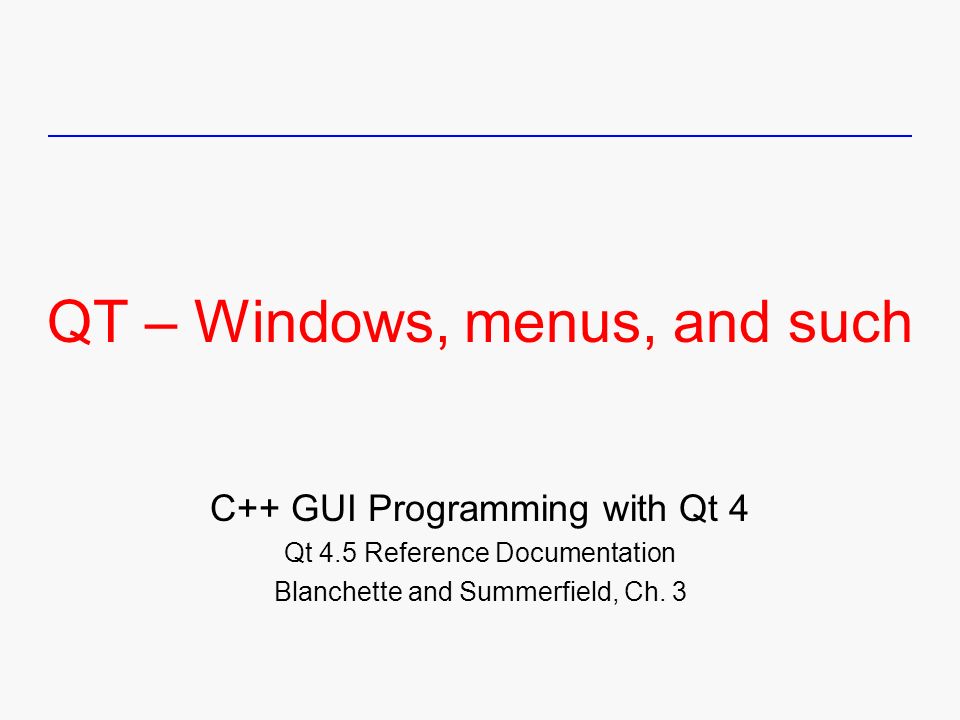 QT – Windows, menus, and such

C++ GUI Programming with Qt 4

Qt 4.5 Reference Documentation

Blanchette and Summerfield, Ch. 3